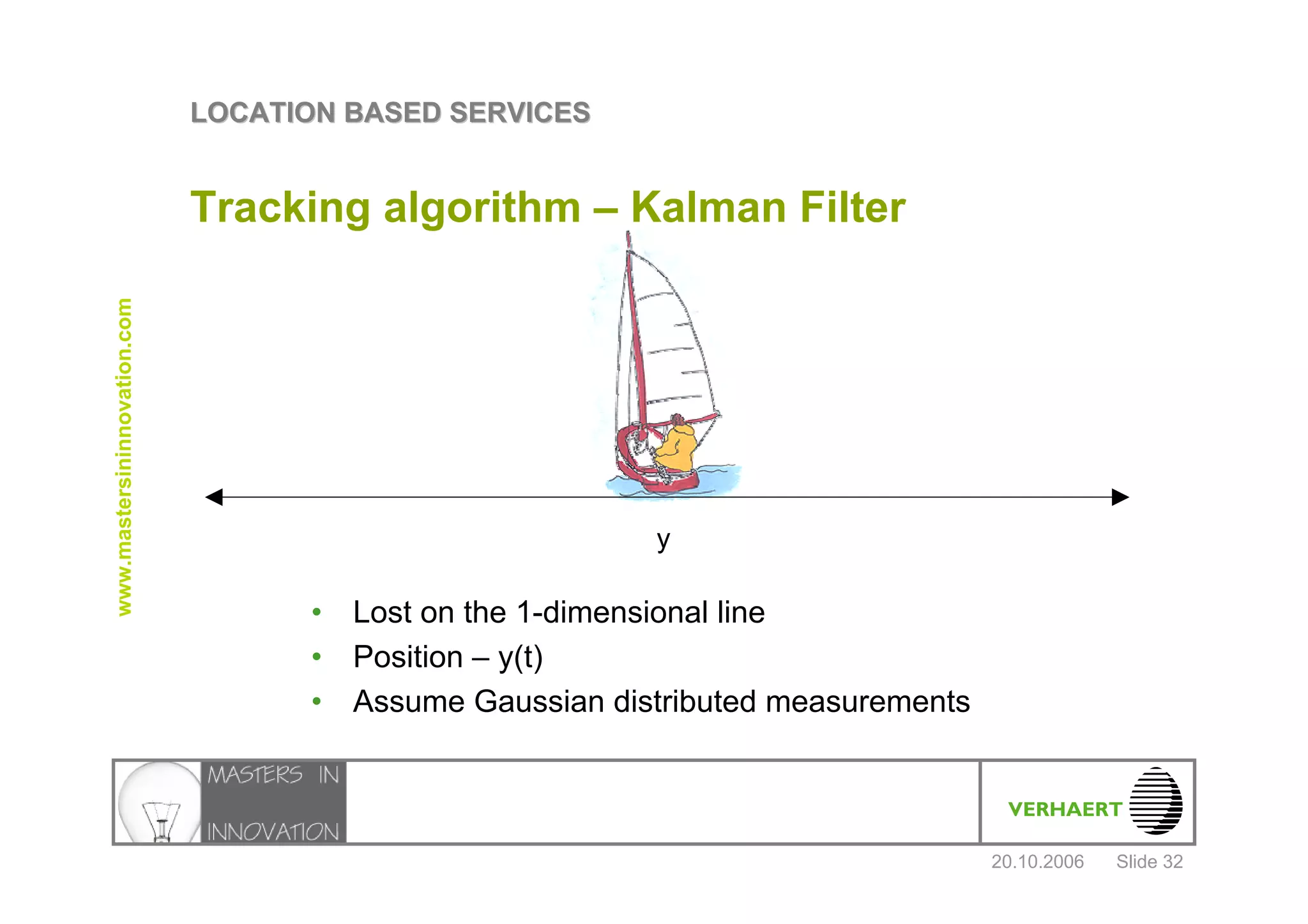 LOCATION BASED SERVICES

Tracking algorithm – Kalman Filter

www.mastersininnovation.com

y

• Lost on the 1-dimensional line
• Position – y(t)
• Assume Gaussian distributed measurements

MASTERS IN INNOVATION

VERHAERT

20.10.2006 Slide 32